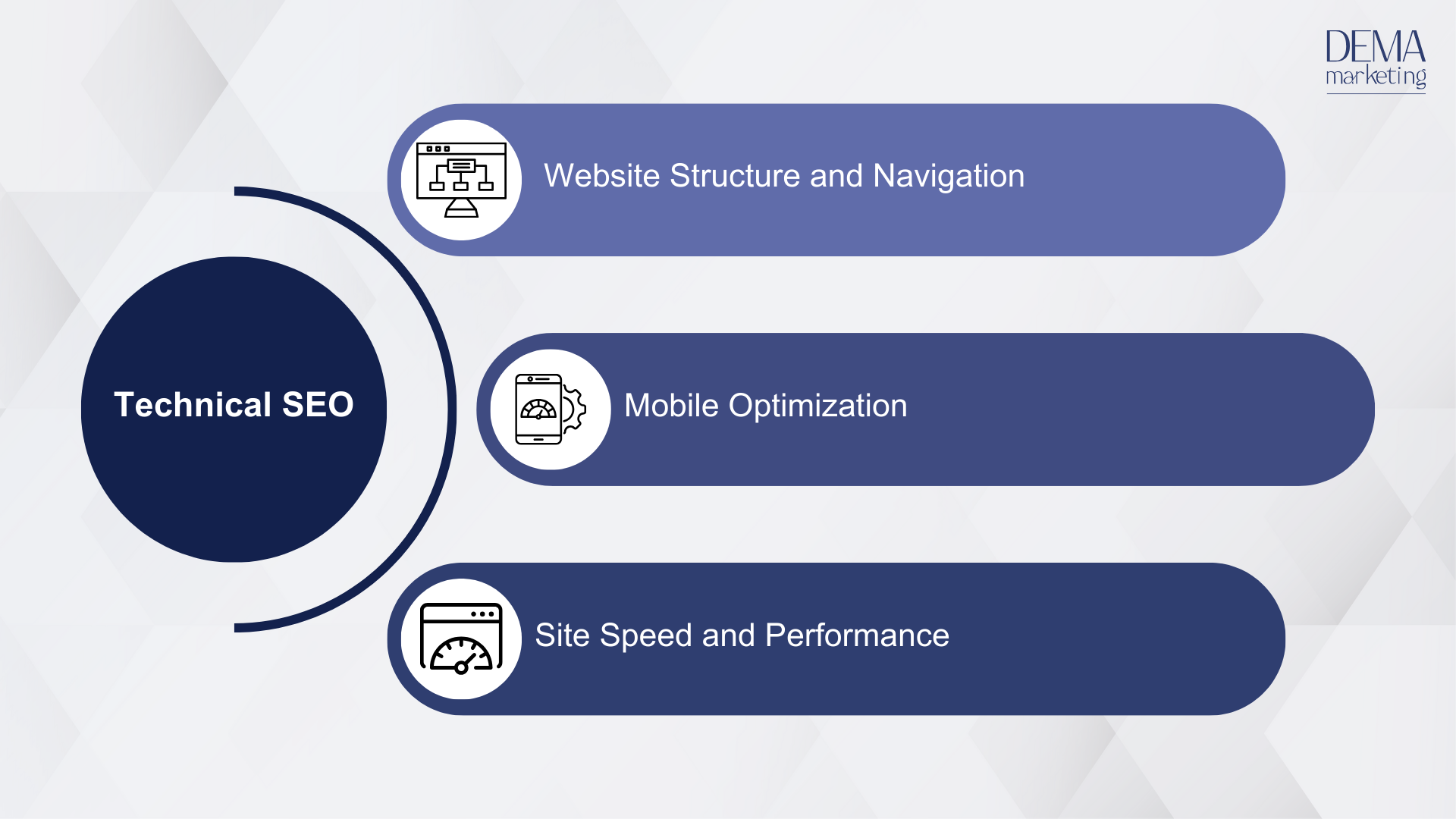 DEMA
marketing

Technical SEO

Website Structure and Navigation

Mobile Optimization

Site Speed and Performance